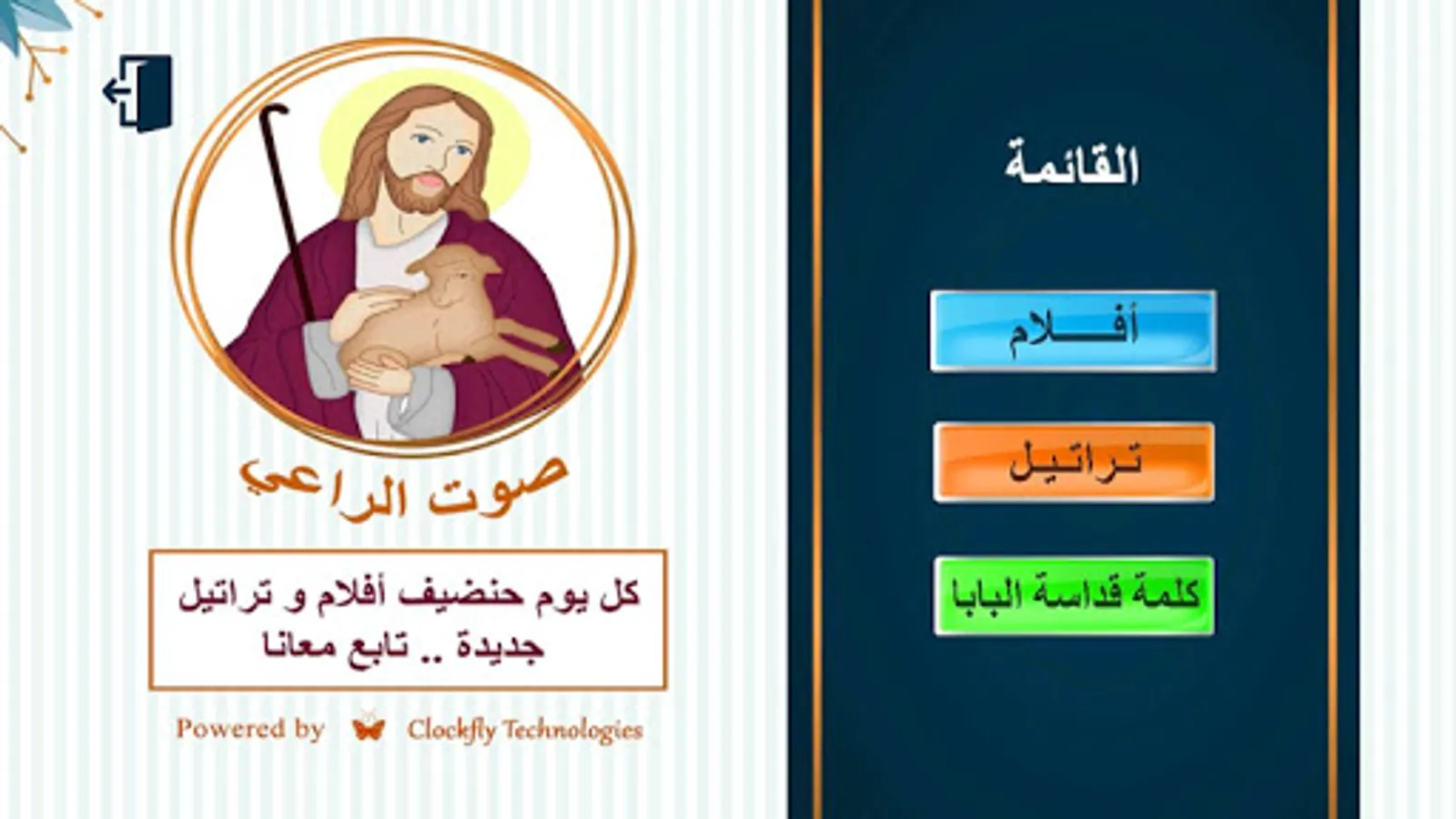 القائمة

أفلام

تراتيل

كلمة قداسة البابا

صوت الراعي

كل يوم حنضيف أفلام و تراتيل جديدة .. تابع معانا

Powered by Clockfly Technologies